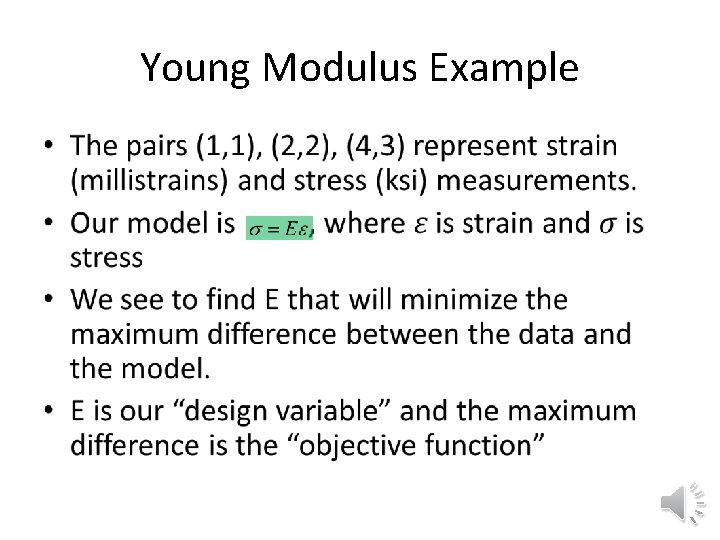 Young Modulus Example

• The pairs (1,1), (2,2), (4,3) represent strain (millistrains) and stress (ksi) measurements.

• Our model is $\sigma = E\varepsilon$, where $\varepsilon$ is strain and $\sigma$ is stress

• We see to find E that will minimize the maximum difference between the data and the model.

• E is our “design variable” and the maximum difference is the “objective function”